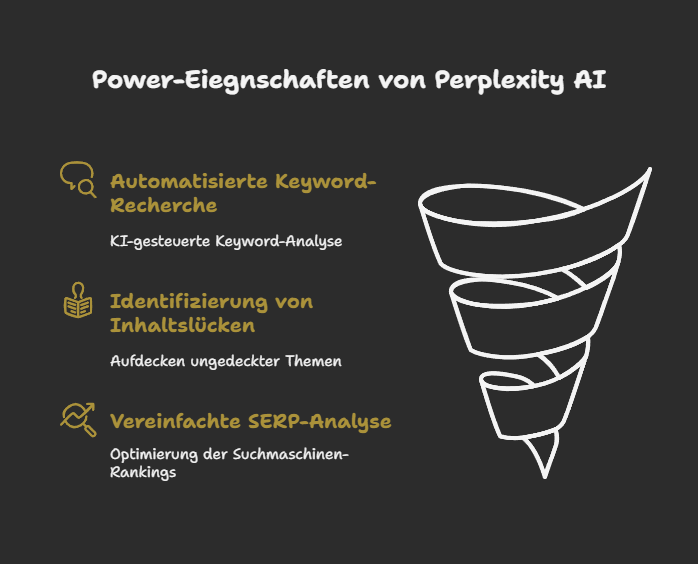 Power-Eiegnschaften von Perplexity AI

Automatisierte Keyword-Recherche

KI-gesteuerte Keyword-Analyse

Identifizierung von Inhaltslücken

Aufdecken ungedeckter Themen

Vereinfachte SERP-Analyse

Optimierung der Suchmaschinen-Rankings